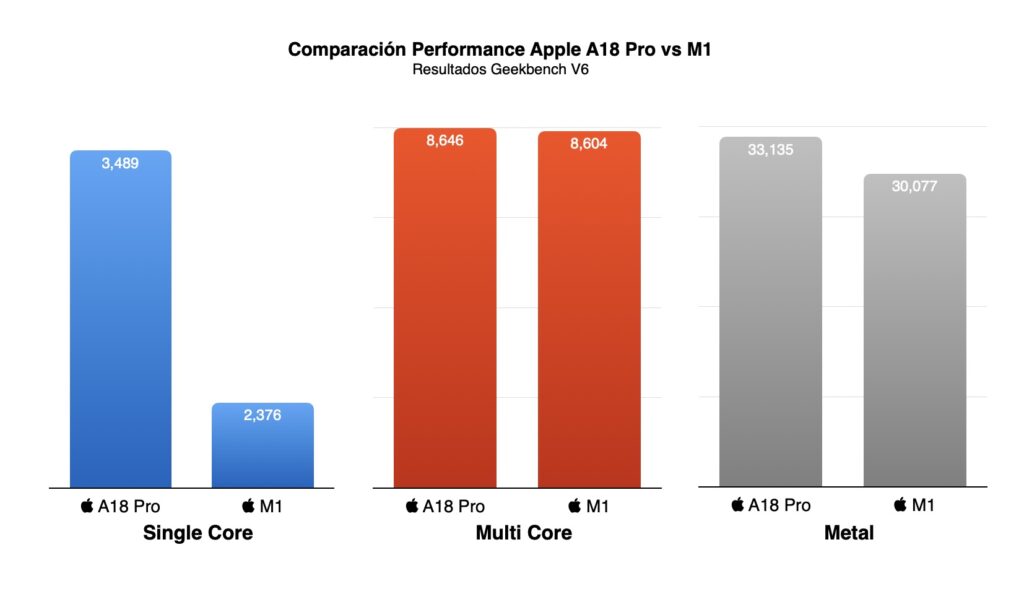 Comparación Performance Apple A18 Pro vs M1
Resultados Geekbench V6

3,489
2,376
 A18 Pro
 M1
Single Core

8,646
8,604
 A18 Pro
 M1
Multi Core

33,135
30,077
 A18 Pro
 M1
Metal